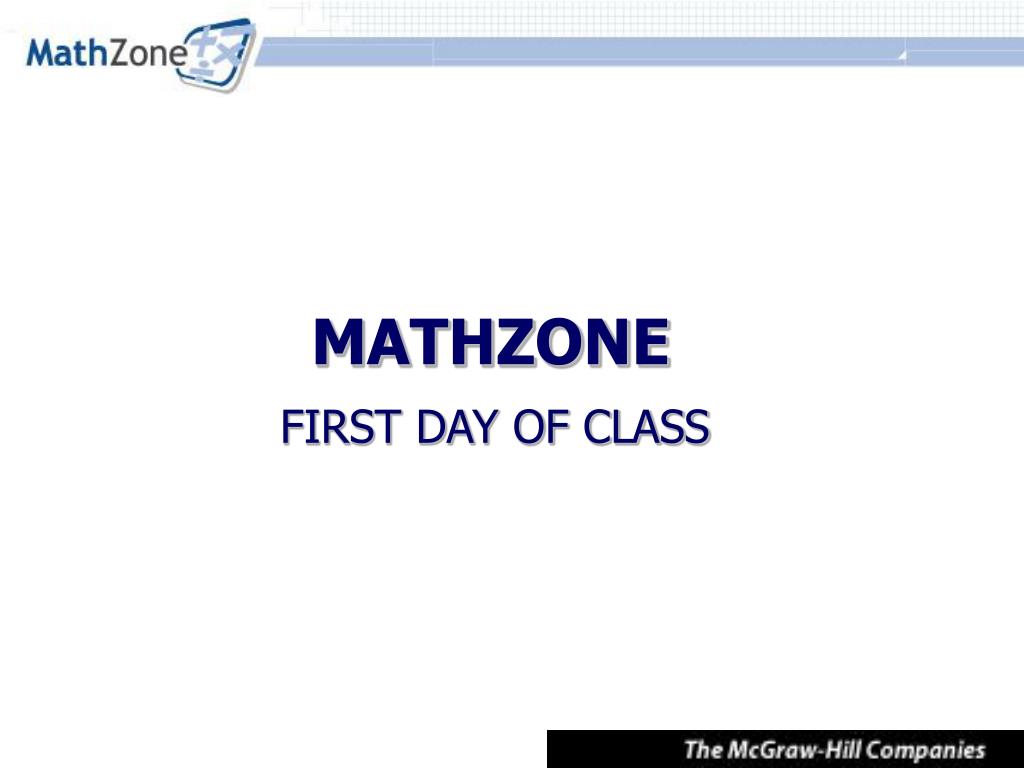 MathZone

MATHZONE

FIRST DAY OF CLASS

The McGraw-Hill Companies